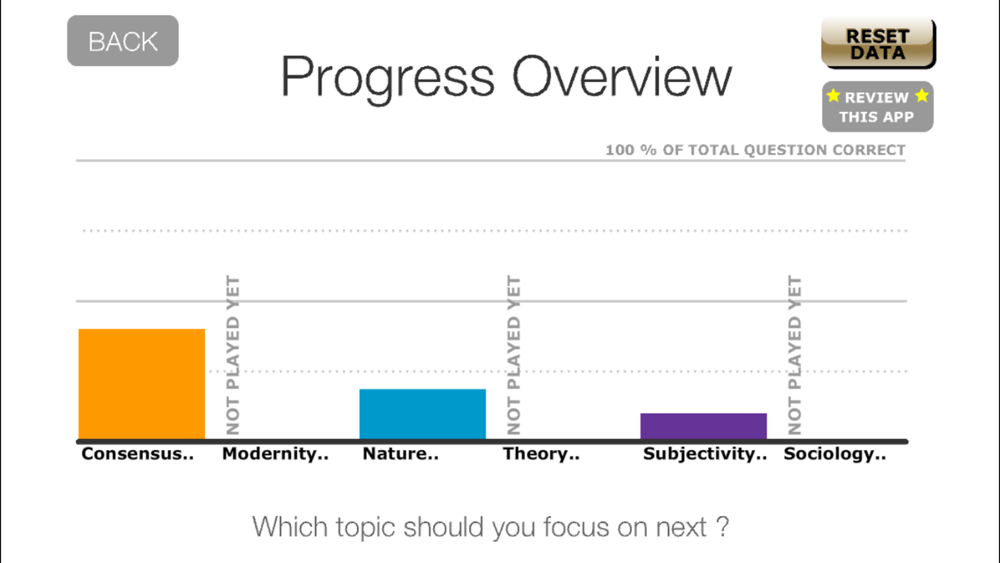 BACK

Progress Overview

RESET DATA

REVIEW THIS APP

100 % OF TOTAL QUESTION CORRECT

NOT PLAYED YET

NOT PLAYED YET

NOT PLAYED YET

Consensus..
Modernity..
Nature..
Theory..
Subjectivity..
Sociology..

Which topic should you focus on next ?